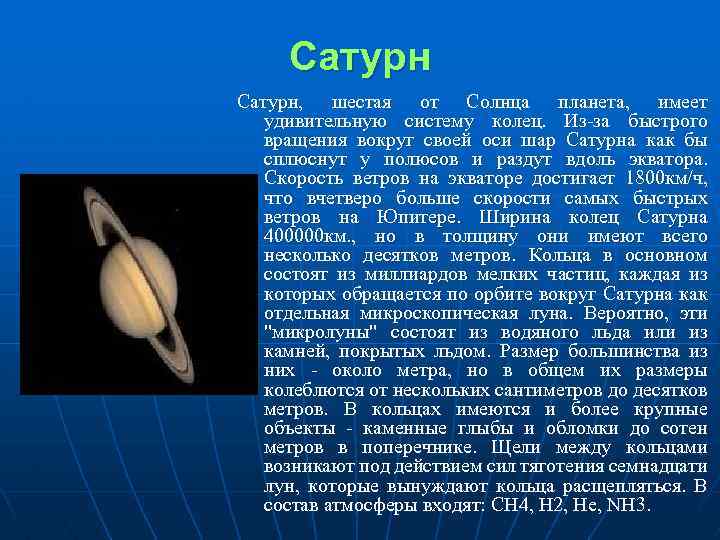 Сатурн

Сатурн, шестая от Солнца планета, имеет удивительную систему колец. Из-за быстрого вращения вокруг своей оси шар Сатурна как бы сплюснут у полюсов и раздут вдоль экватора. Скорость ветров на экваторе достигает 1800км/ч, что вчетверо больше скорости самых быстрых ветров на Юпитере. Ширина колец Сатурна 400000км., но в толщину они имеют всего несколько десятков метров. Кольца в основном состоят из миллиардов мелких частиц, каждая из которых обращается по орбите вокруг Сатурна как отдельная микроскопическая луна. Вероятно, эти "микролуны" состоят из водяного льда или из камней, покрытых льдом. Размер большинства из них - около метра, но в общем их размеры колеблются от нескольких сантиметров до десятков метров. В кольцах имеются и более крупные объекты - каменные глыбы и обломки до сотен метров в поперечнике. Щели между кольцами возникают под действием сил тяготения семнадцати лун, которые вынуждают кольца расщепляться. В состав атмосферы входят: CH4, H2, He, NH3.